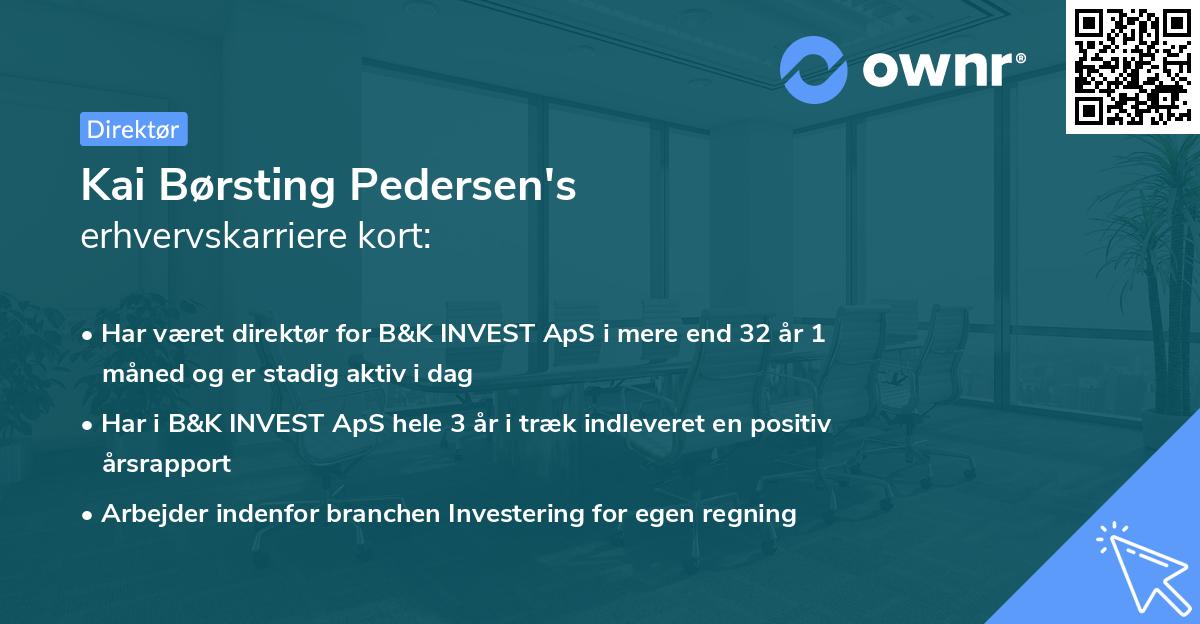 ownr®

Direktør

Kai Børsting Pedersen's
erhvervskarriere kort:

• Har været direktør for B&K INVEST ApS i mere end 32 år 1 måned og er stadig aktiv i dag
• Har i B&K INVEST ApS hele 3 år i træk indleveret en positiv årsrapport
• Arbejder indenfor branchen Investering for egen regning